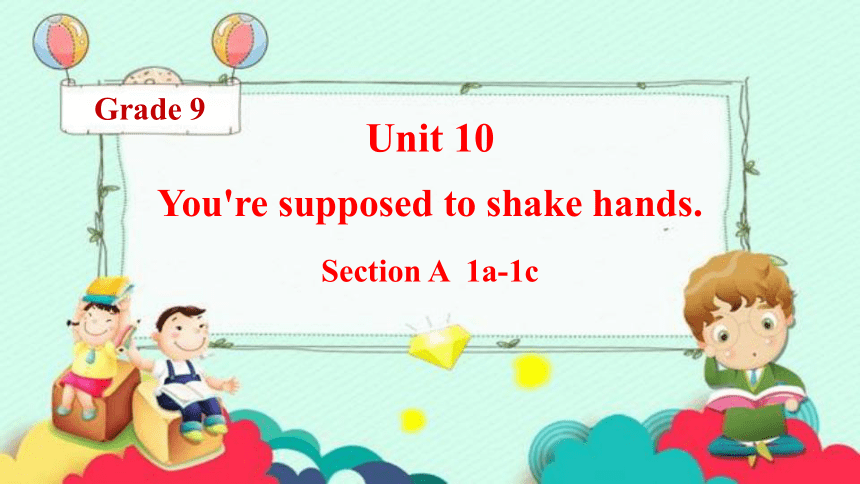 Grade 9

Unit 10

You're supposed to shake hands.

Section A 1a-1c